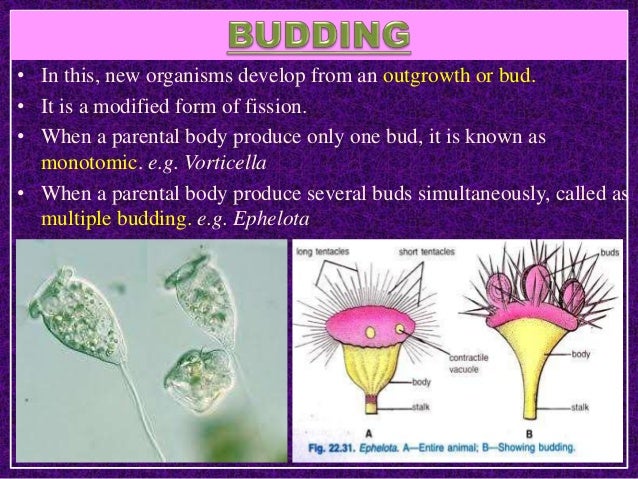 BUDDING

• In this, new organisms develop from an outgrowth or bud.
• It is a modified form of fission.
• When a parental body produce only one bud, it is known as monotomic. e.g. Vorticella
• When a parental body produce several buds simultaneously, called as multiple budding. e.g. Ephelota

long tentacles
short tentacles
contractile vacuole
body
stalk
A
buds
body
stalk
B
Fig. 22.31. Ephelota. A—Entire animal; B—Showing budding.